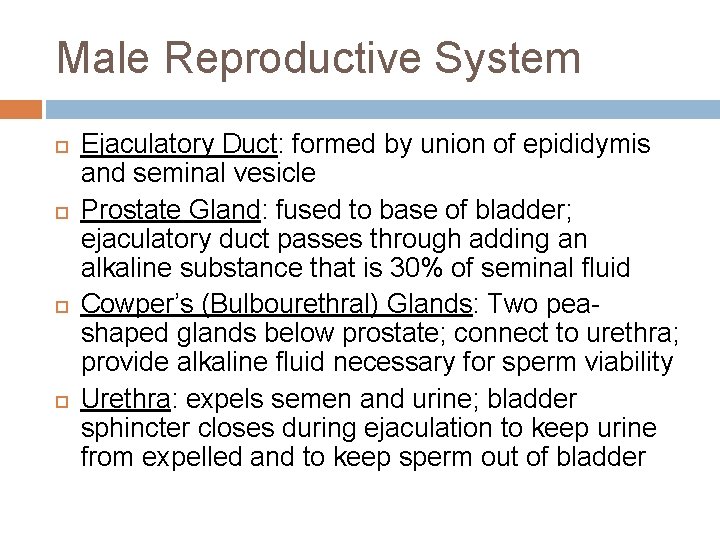 Male Reproductive System

Ejaculatory Duct: formed by union of epididymis and seminal vesicle

Prostate Gland: fused to base of bladder; ejaculatory duct passes through adding an alkaline substance that is 30% of seminal fluid

Cowper's (Bulbourethral) Glands: Two pea-shaped glands below prostate; connect to urethra; provide alkaline fluid necessary for sperm viability

Urethra: expels semen and urine; bladder sphincter closes during ejaculation to keep urine from expelled and to keep sperm out of bladder